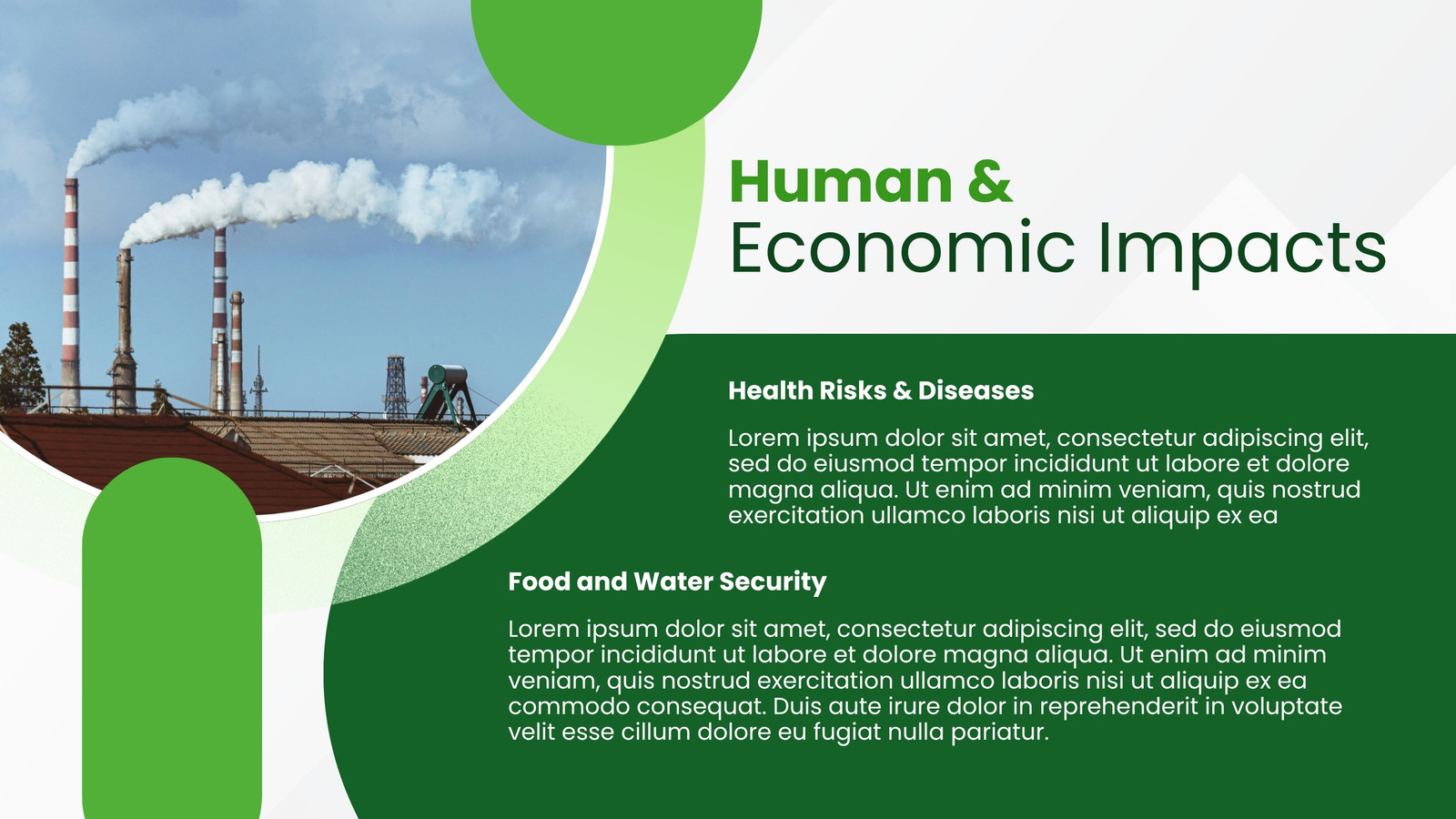 Human &
Economic Impacts

Health Risks & Diseases

Lorem ipsum dolor sit amet, consectetur adipiscing elit, sed do eiusmod tempor incididunt ut labore et dolore magna aliqua. Ut enim ad minim veniam, quis nostrud exercitation ullamco laboris nisi ut aliquip ex ea

Food and Water Security

Lorem ipsum dolor sit amet, consectetur adipiscing elit, sed do eiusmod tempor incididunt ut labore et dolore magna aliqua. Ut enim ad minim veniam, quis nostrud exercitation ullamco laboris nisi ut aliquip ex ea commodo consequat. Duis aute irure dolor in reprehenderit in voluptate velit esse cillum dolore eu fugiat nulla pariatur.